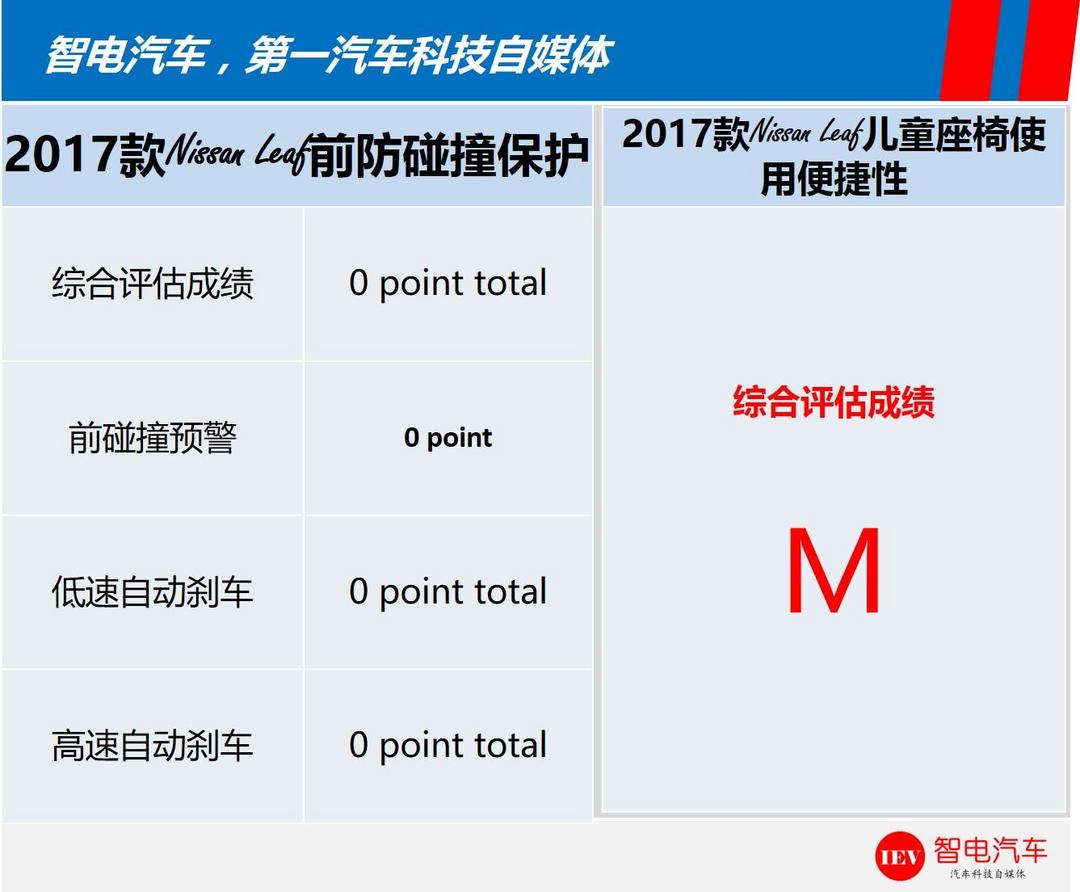 智电汽车，第一汽车科技自媒体

| 2017款Nissan Leaf前防碰撞保护 | |
|---|---|
| 综合评估成绩 | 0 point total |
| 前碰撞预警 | 0 point |
| 低速自动刹车 | 0 point total |
| 高速自动刹车 | 0 point total |

2017款Nissan Leaf儿童座椅使用便捷性

综合评估成绩

M

IEV 智电汽车
汽车科技自媒体